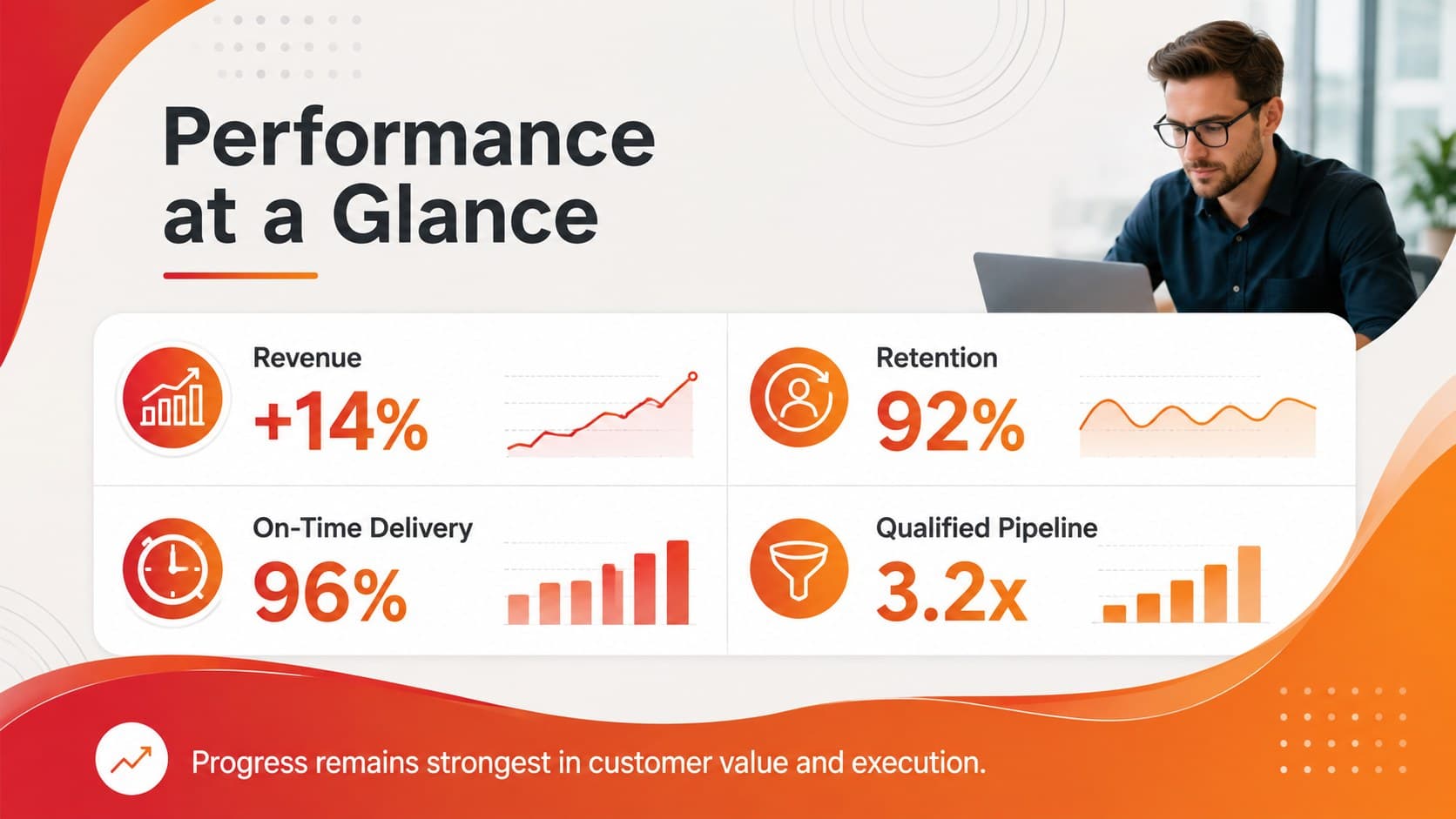 Performance at a Glance

Revenue
+14%

Retention
92%

On-Time Delivery
96%

Qualified Pipeline
3.2x

Progress remains strongest in customer value and execution.